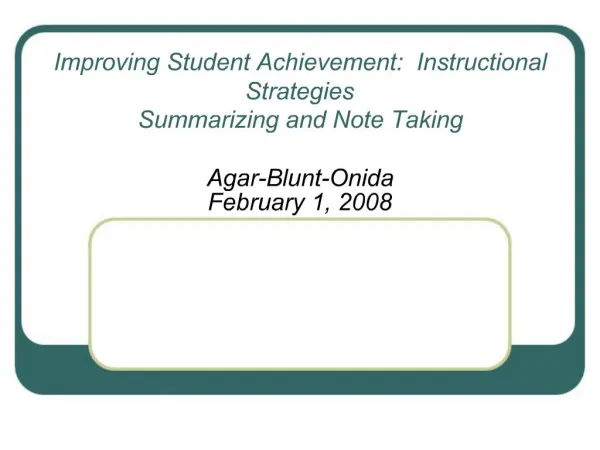 Improving Student Achievement: Instructional Strategies
Summarizing and Note Taking

Agar-Blunt-Onida
February 1, 2008